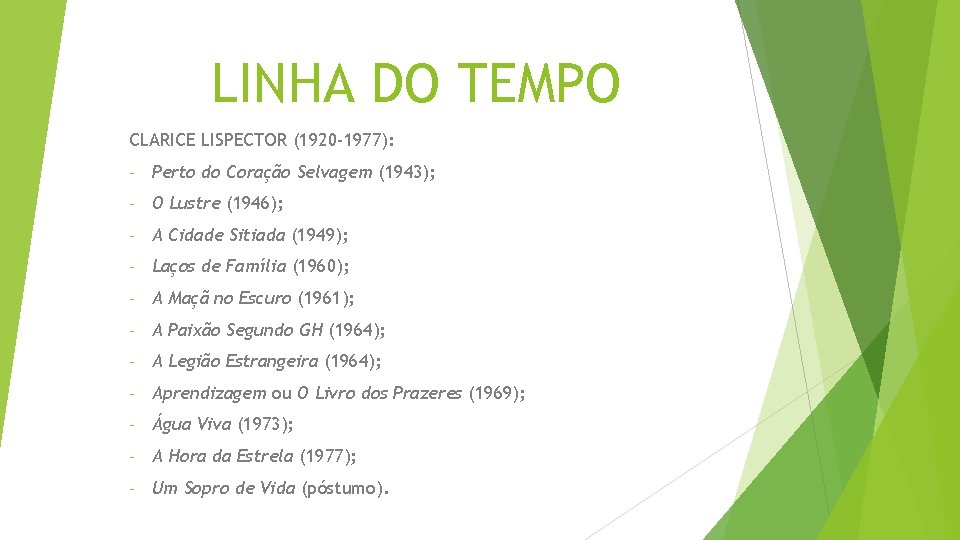 LINHA DO TEMPO

CLARICE LISPECTOR (1920-1977):

- Perto do Coração Selvagem (1943);

- O Lustre (1946);

- A Cidade Sitiada (1949);

- Laços de Família (1960);

- A Maçã no Escuro (1961);

- A Paixão Segundo GH (1964);

- A Legião Estrangeira (1964);

- Aprendizagem ou O Livro dos Prazeres (1969);

- Água Viva (1973);

- A Hora da Estrela (1977);

- Um Sopro de Vida (póstumo).